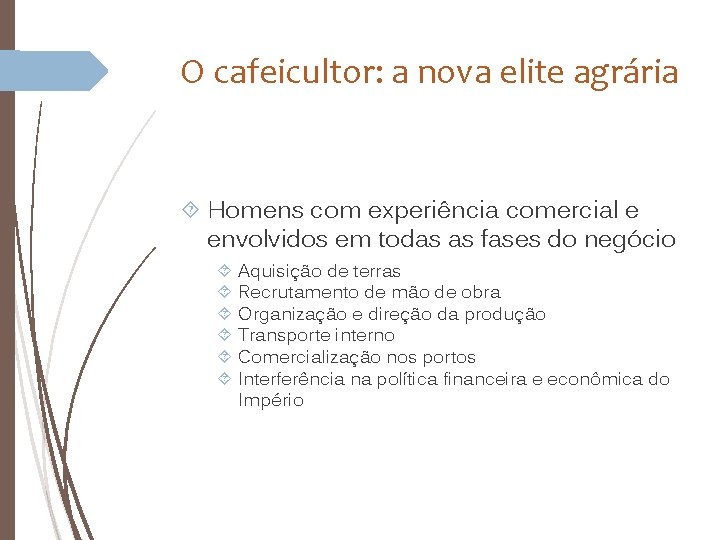 O cafeicultor: a nova elite agrária

Homens com experiência comercial e envolvidos em todas as fases do negócio

Aquisição de terras
Recrutamento de mão de obra
Organização e direção da produção
Transporte interno
Comercialização nos portos
Interferência na política financeira e econômica do Império